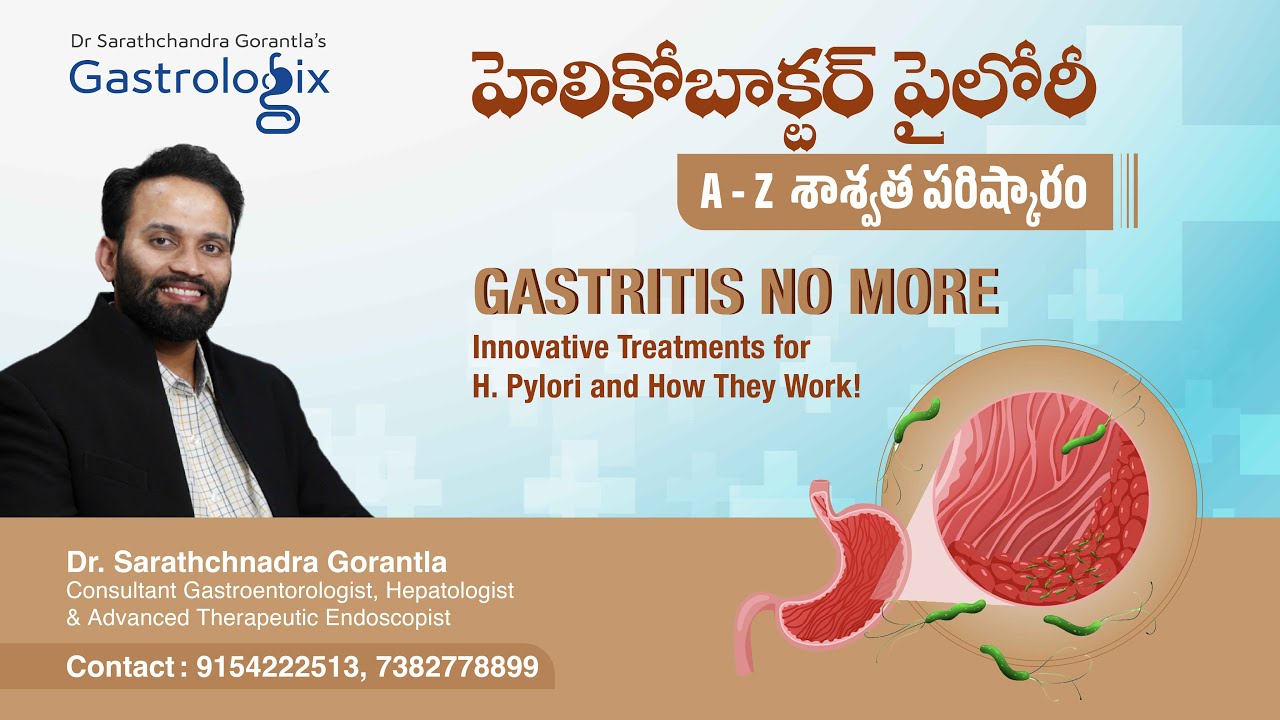 Dr Sarathchandra Gorantla's
Gastrologix

హెలికోబాక్టర్ పైలోరీ

A - Z శాశ్వత పరిష్కారం

GASTRITIS NO MORE

Innovative Treatments for H. Pylori and How They Work!

Dr. Sarathchnadra Gorantla
Consultant Gastroentorologist, Hepatologist & Advanced Therapeutic Endoscopist

Contact : 9154222513, 7382778899